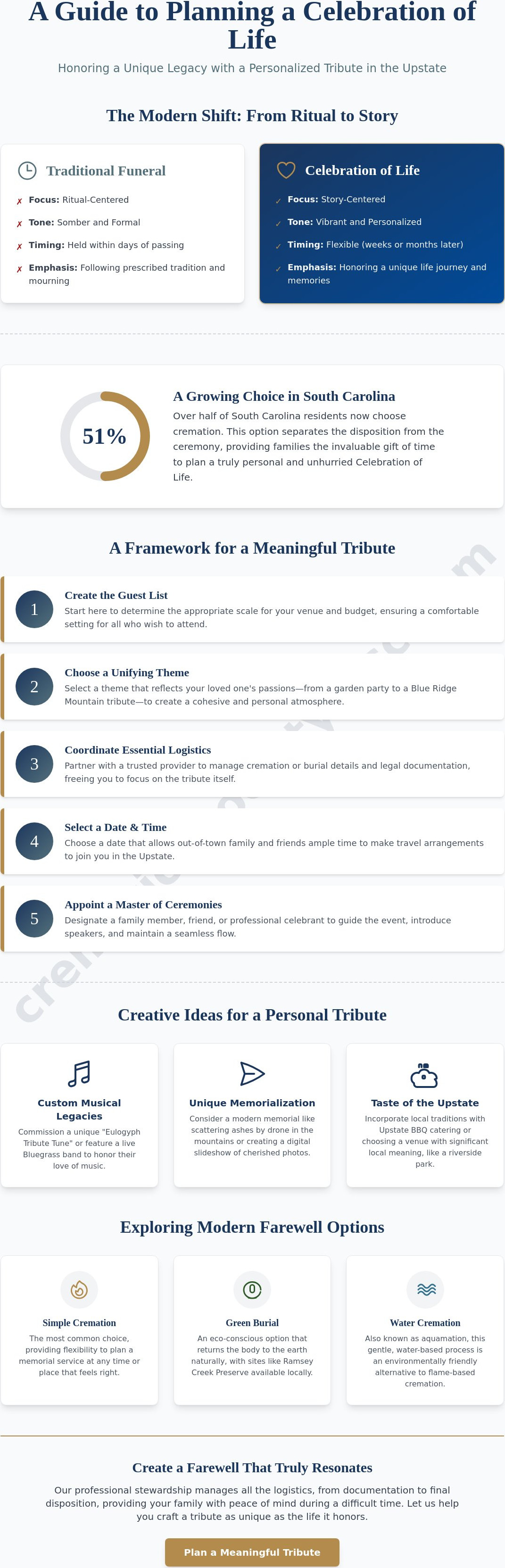 A Guide to Planning a Celebration of Life

Honoring a Unique Legacy with a Personalized Tribute in the Upstate

The Modern Shift: From Ritual to Story

Traditional Funeral

✗ Focus: Ritual-Centered

✗ Tone: Somber and Formal

✗ Timing: Held within days of passing

✗ Emphasis: Following prescribed tradition and mourning

Celebration of Life

✓ Focus: Story-Centered

✓ Tone: Vibrant and Personalized

✓ Timing: Flexible (weeks or months later)

✓ Emphasis: Honoring a unique life journey and memories

51%

A Growing Choice in South Carolina

Over half of South Carolina residents now choose cremation. This option separates the disposition from the ceremony, providing families the invaluable gift of time to plan a truly personal and unhurried Celebration of Life.

A Framework for a Meaningful Tribute

1 Create the Guest List
Start here to determine the appropriate scale for your venue and budget, ensuring a comfortable setting for all who wish to attend.

2 Choose a Unifying Theme
Select a theme that reflects your loved one's passions—from a garden party to a Blue Ridge Mountain tribute—to create a cohesive and personal atmosphere.

3 Coordinate Essential Logistics
Partner with a trusted provider to manage cremation or burial details and legal documentation, freeing you to focus on the tribute itself.

4 Select a Date & Time
Choose a date that allows out-of-town family and friends ample time to make travel arrangements to join you in the Upstate.

5 Appoint a Master of Ceremonies
Designate a family member, friend, or professional celebrant to guide the event, introduce speakers, and maintain a seamless flow.

Creative Ideas for a Personal Tribute

Custom Musical Legacies
Commission a unique "Eulogyph Tribute Tune" or feature a live Bluegrass band to honor their love of music.

Unique Memorialization
Consider a modern memorial like scattering ashes by drone in the mountains or creating a digital slideshow of cherished photos.

Taste of the Upstate
Incorporate local traditions with Upstate BBQ catering or choosing a venue with significant local meaning, like a riverside park.

Exploring Modern Farewell Options

Simple Cremation
The most common choice, providing flexibility to plan a memorial service at any time or place that feels right.

Green Burial
An eco-conscious option that returns the body to the earth naturally, with sites like Ramsey Creek Preserve available locally.

Water Cremation
Also known as aquamation, this gentle, water-based process is an environmentally friendly alternative to flame-based cremation.

Create a Farewell That Truly Resonates

Our professional stewardship manages all the logistics, from documentation to final disposition, providing your family with peace of mind during a difficult time. Let us help you craft a tribute as unique as the life it honors.

Plan a Meaningful Tribute